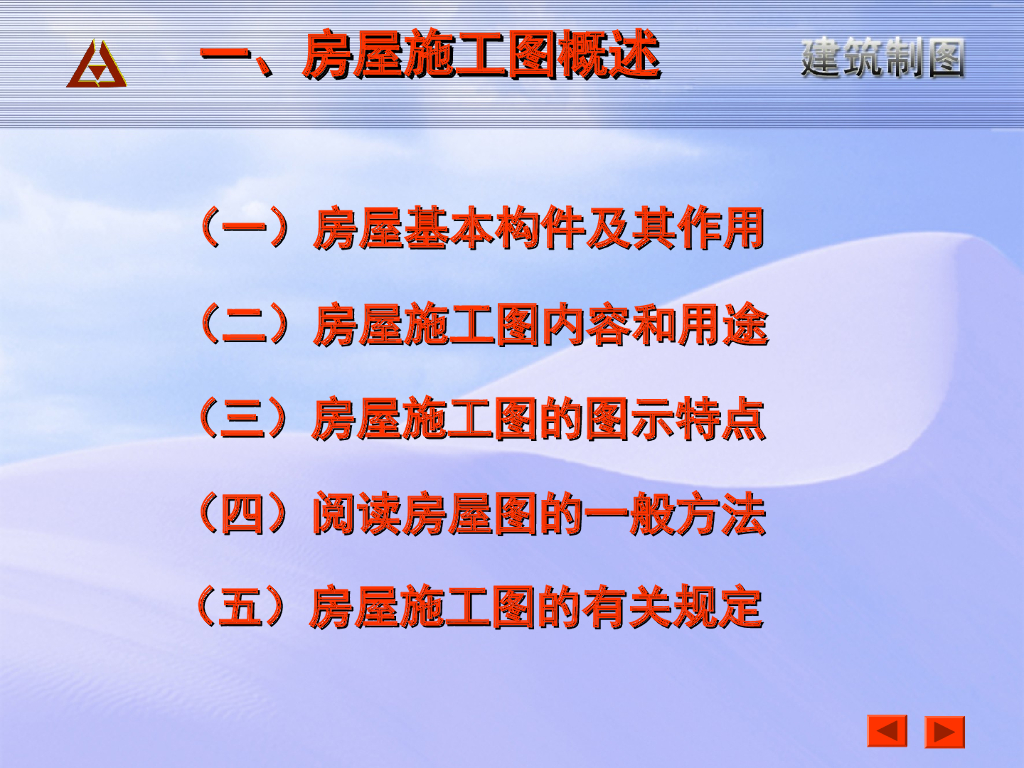 一、房屋施工图概述

建筑制图

（一）房屋基本构件及其作用

（二）房屋施工图内容和用途

（三）房屋施工图的图示特点

（四）阅读房屋图的一般方法

（五）房屋施工图的有关规定